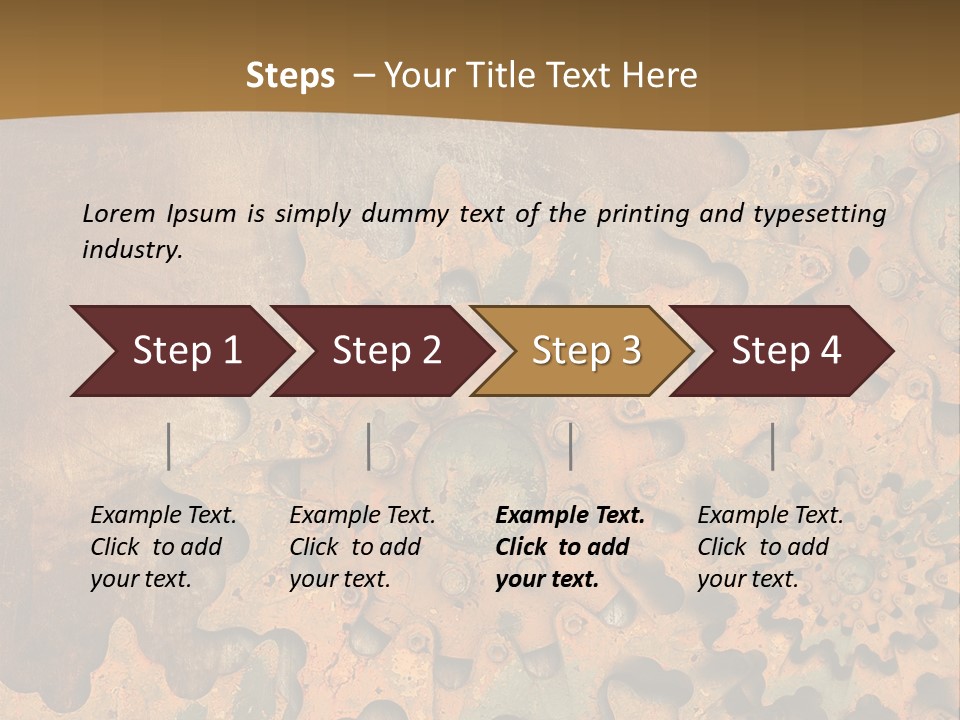 Steps – Your Title Text Here

Lorem Ipsum is simply dummy text of the printing and typesetting industry.

Step 1

Step 2

Step 3

Step 4

Example Text. Click to add your text.

Example Text. Click to add your text.

Example Text. Click to add your text.

Example Text. Click to add your text.